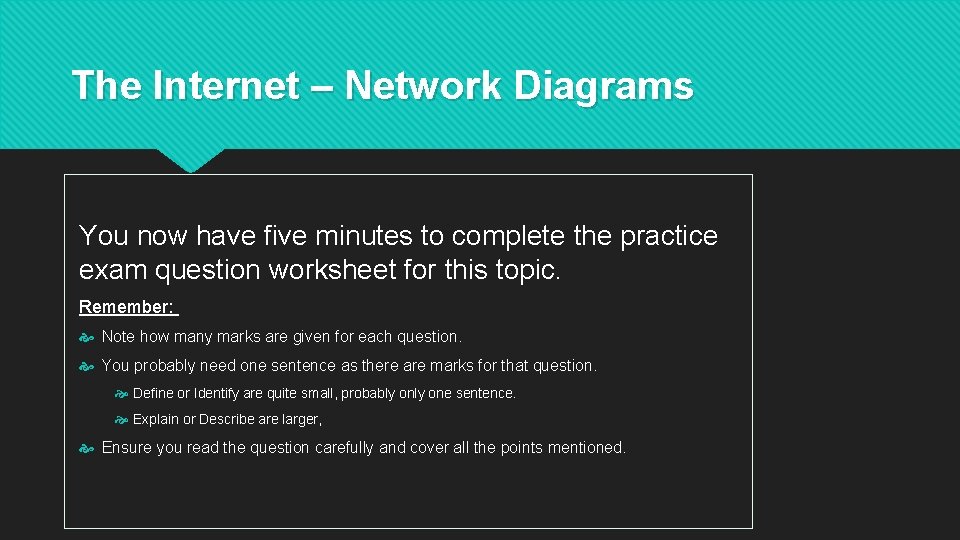 The Internet – Network Diagrams

You now have five minutes to complete the practice exam question worksheet for this topic.

Remember:

Note how many marks are given for each question.

You probably need one sentence as there are marks for that question.

Define or Identify are quite small, probably only one sentence.

Explain or Describe are larger,

Ensure you read the question carefully and cover all the points mentioned.